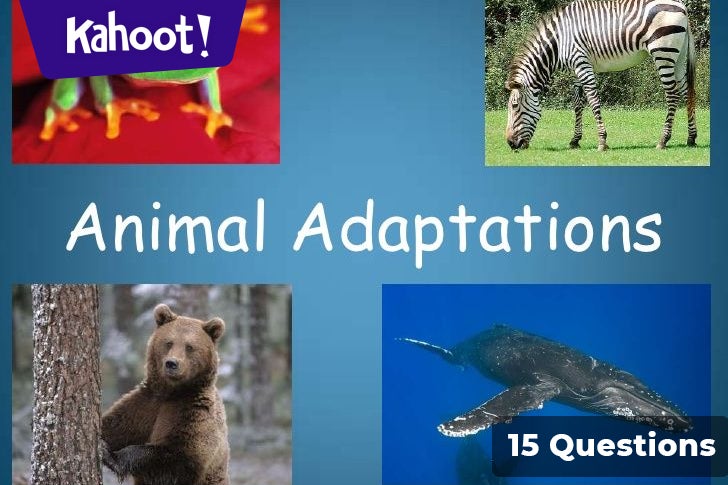 Kahoot!

Animal Adaptations

15 Questions